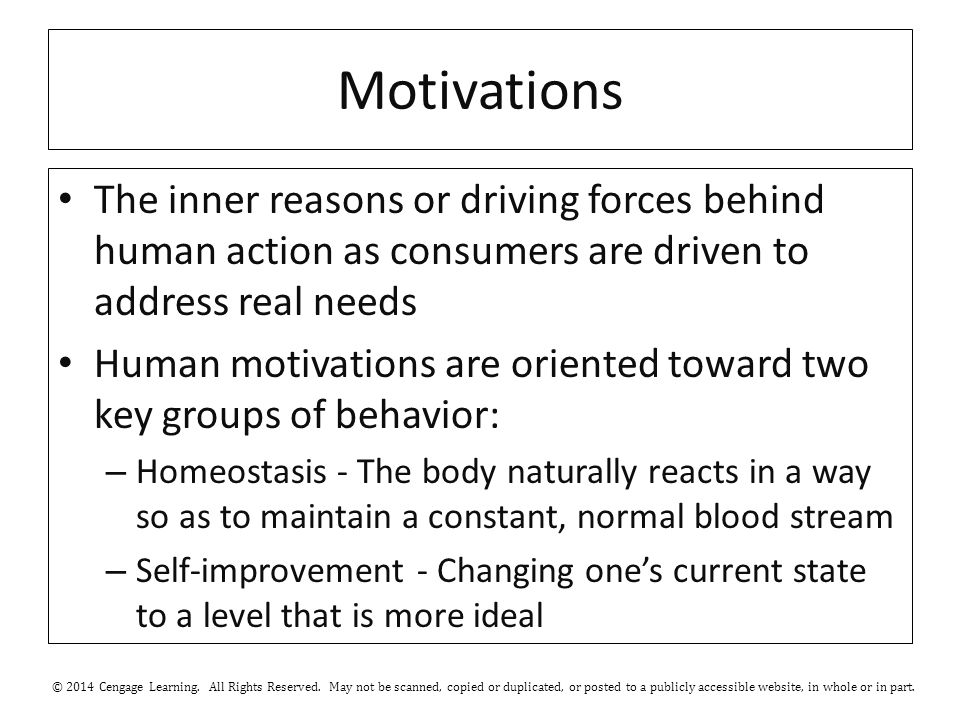 Motivations

• The inner reasons or driving forces behind human action as consumers are driven to address real needs

• Human motivations are oriented toward two key groups of behavior:

– Homeostasis - The body naturally reacts in a way so as to maintain a constant, normal blood stream

– Self-improvement - Changing one's current state to a level that is more ideal

© 2014 Cengage Learning. All Rights Reserved. May not be scanned, copied or duplicated, or posted to a publicly accessible website, in whole or in part.